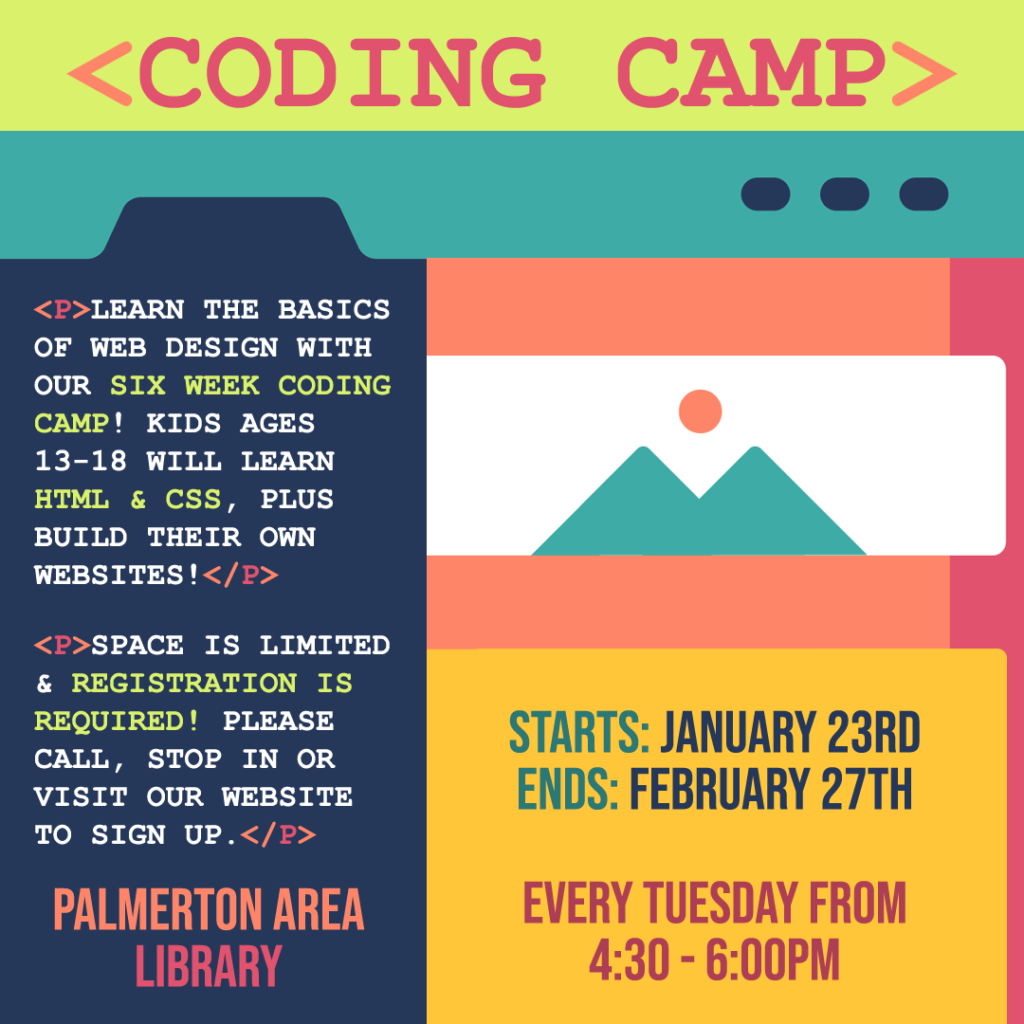 <CODING CAMP>

<P>LEARN THE BASICS OF WEB DESIGN WITH OUR SIX WEEK CODING CAMP! KIDS AGES 13-18 WILL LEARN HTML & CSS, PLUS BUILD THEIR OWN WEBSITES!</P>

<P>SPACE IS LIMITED & REGISTRATION IS REQUIRED! PLEASE CALL, STOP IN OR VISIT OUR WEBSITE TO SIGN UP.</P>

PALMERTON AREA LIBRARY

STARTS: JANUARY 23RD
ENDS: FEBRUARY 27TH

EVERY TUESDAY FROM 4:30 - 6:00PM